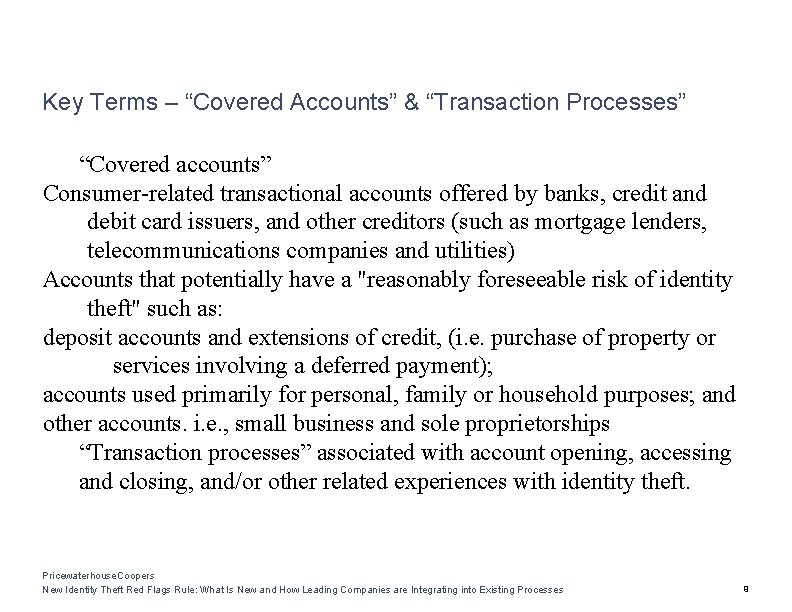 Key Terms – “Covered Accounts” & “Transaction Processes”

“Covered accounts”

Consumer-related transactional accounts offered by banks, credit and debit card issuers, and other creditors (such as mortgage lenders, telecommunications companies and utilities)

Accounts that potentially have a "reasonably foreseeable risk of identity theft" such as:

deposit accounts and extensions of credit, (i.e. purchase of property or services involving a deferred payment);

accounts used primarily for personal, family or household purposes; and

other accounts. i.e., small business and sole proprietorships

“Transaction processes” associated with account opening, accessing and closing, and/or other related experiences with identity theft.

PricewaterhouseCoopers
New Identity Theft Red Flags Rule: What Is New and How Leading Companies are Integrating into Existing Processes

8